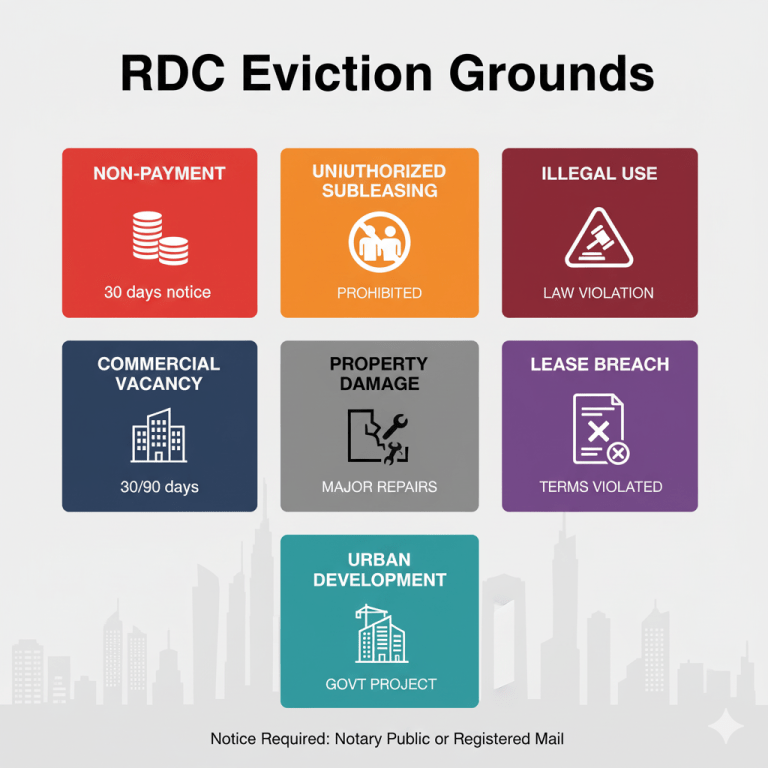 RDC Eviction Grounds

NON-PAYMENT

30 days notice

UNIUTHORIZED SUBLEASING

PROHIBITED

ILLEGAL USE

LAW VIOLATION

COMMERCIAL VACANCY

30/90 days

PROPERTY DAMAGE

MAJOR REPAIRS

LEASE BREACH

TERMS VIOLATED

URBAN DEVELOPMENT

GOVT PROJECT

Notice Required: Notary Public or Registered Mail